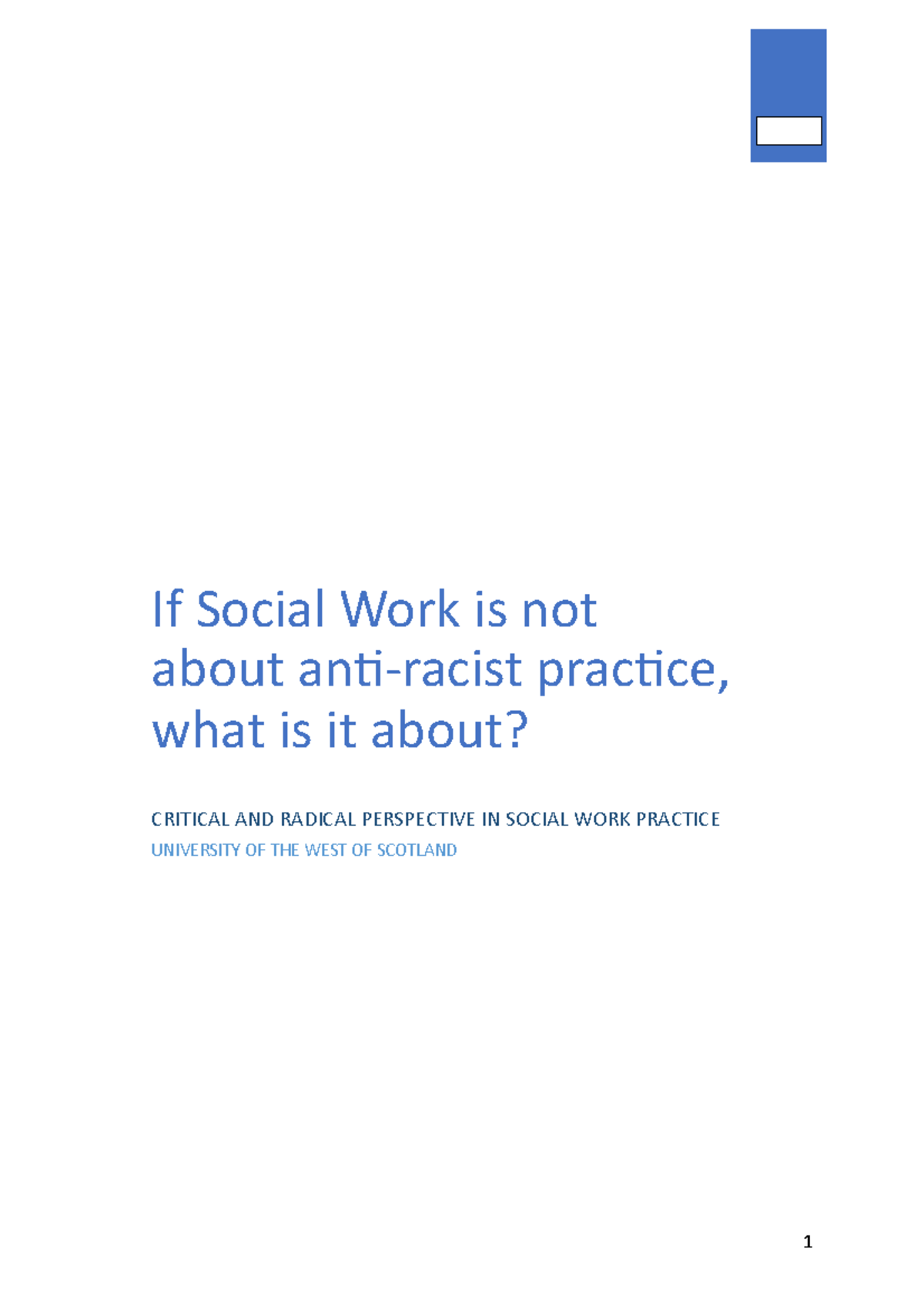 If Social Work is not about anti-racist practice, what is it about?

CRITICAL AND RADICAL PERSPECTIVE IN SOCIAL WORK PRACTICE

UNIVERSITY OF THE WEST OF SCOTLAND

1